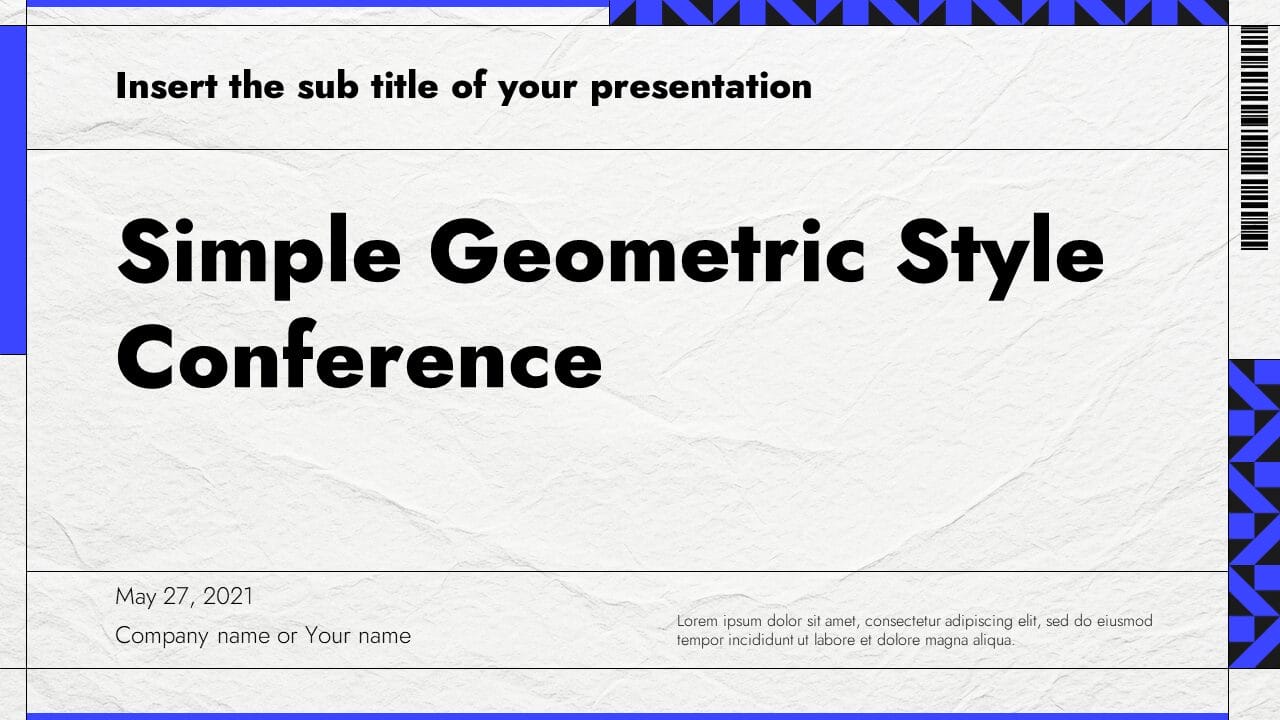 Insert the sub title of your presentation

Simple Geometric Style Conference

May 27, 2021

Company name or Your name

Lorem ipsum dolor sit amet, consectetur adipiscing elit, sed do eiusmod tempor incididunt ut labore et dolore magna aliqua.